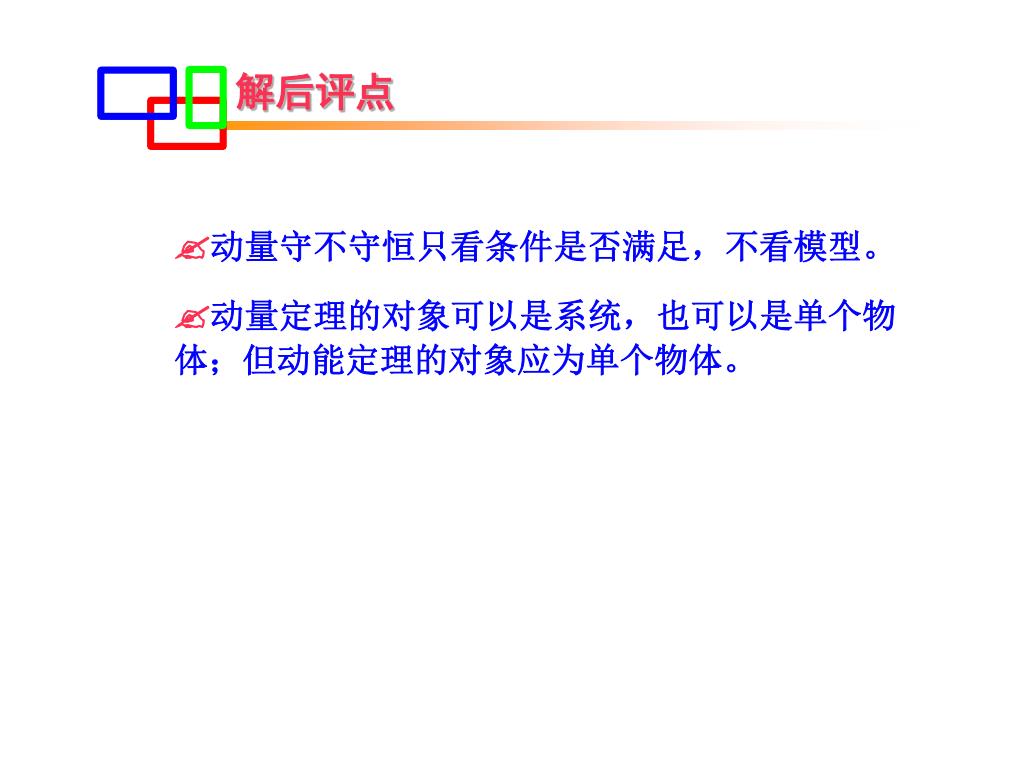 解后评点

✍动量守不守恒只看条件是否满足，不看模型。

✍动量定理的对象可以是系统，也可以是单个物体；但动能定理的对象应为单个物体。